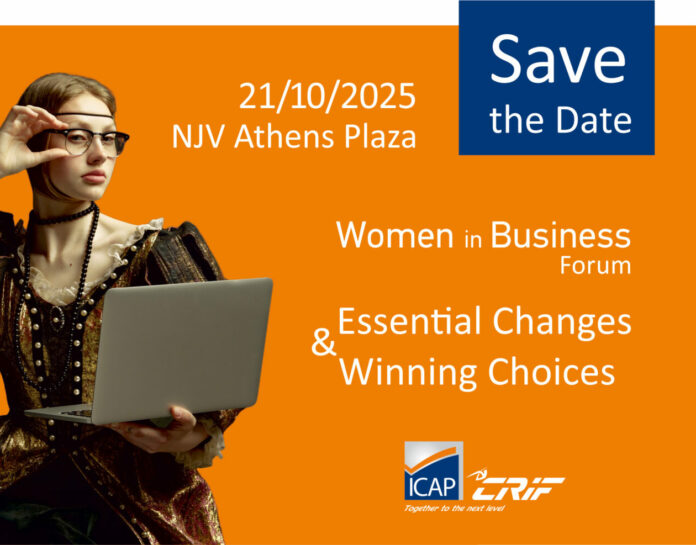 Save the Date

21/10/2025
NJV Athens Plaza

Women in Business Forum

Essential Changes & Winning Choices

ICAP CRIF
Together to the next level